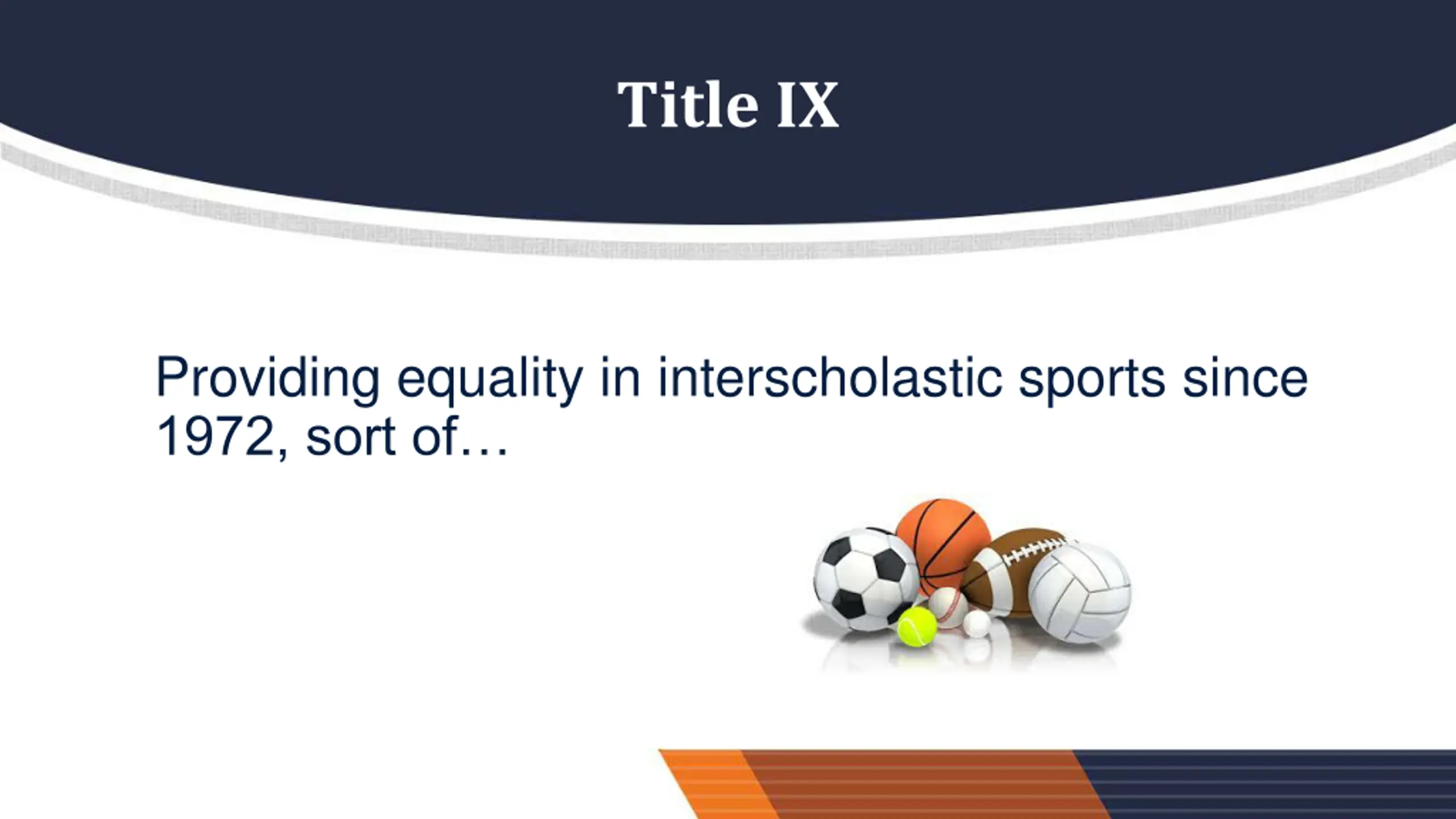 Title IX

Providing equality in interscholastic sports since 1972, sort of…